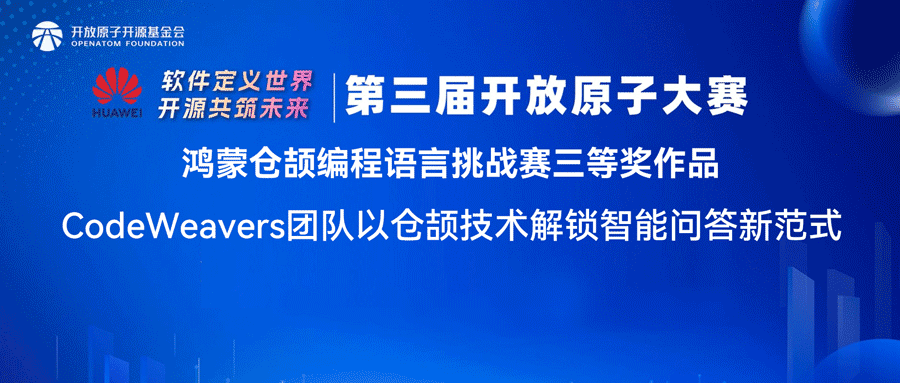 开放原子开源基金会
OPENATOM FOUNDATION

HUAWEI

软件定义世界
开源共筑未来

第三届开放原子大赛

鸿蒙仓颉编程语言挑战赛三等奖作品

CodeWeavers团队以仓颉技术解锁智能问答新范式